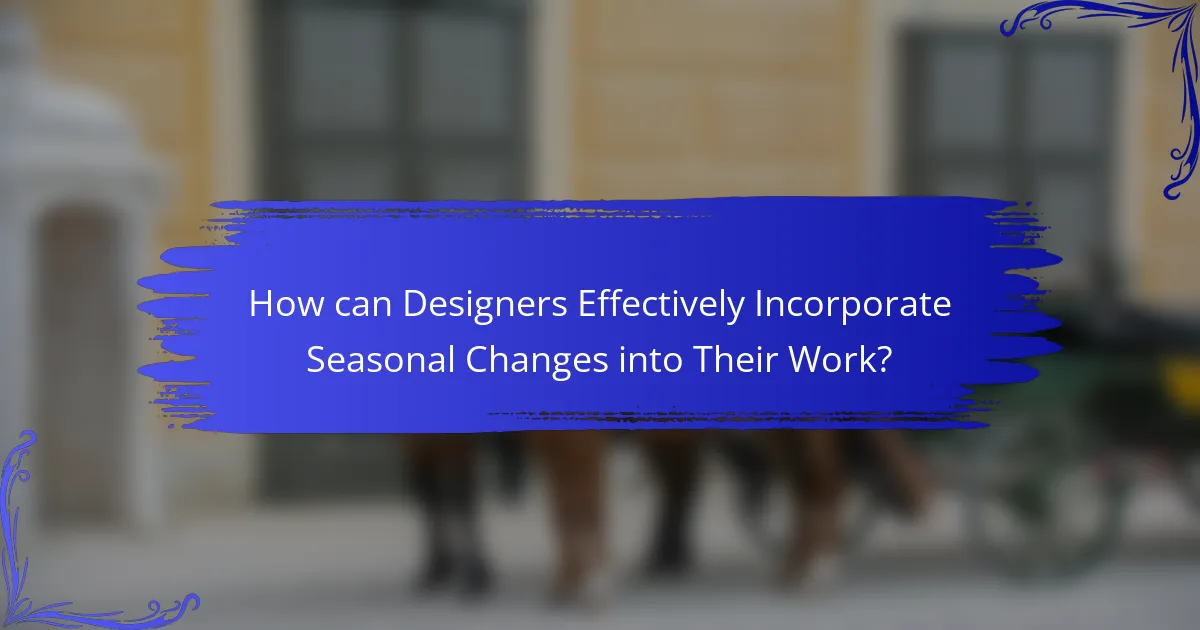 How can Designers Effectively Incorporate Seasonal Changes into Their Work?